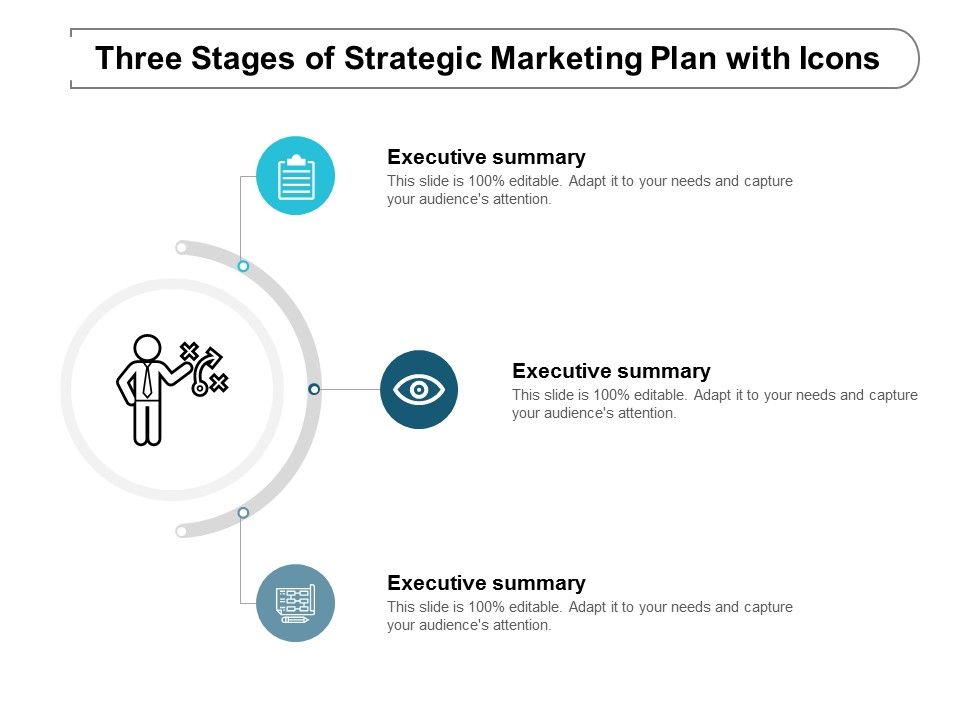 Three Stages of Strategic Marketing Plan with Icons

Executive summary
This slide is 100% editable. Adapt it to your needs and capture your audience's attention.

Executive summary
This slide is 100% editable. Adapt it to your needs and capture your audience's attention.

Executive summary
This slide is 100% editable. Adapt it to your needs and capture your audience's attention.